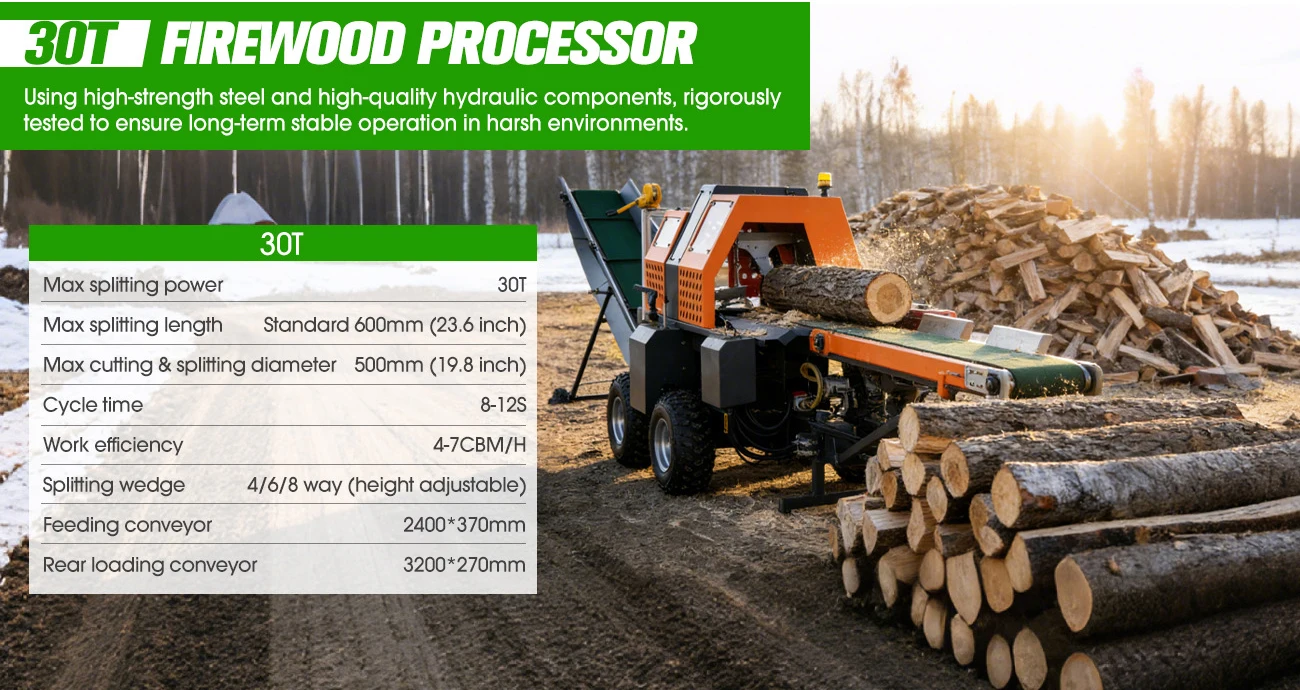 30T FIREWOOD PROCESSOR

Using high-strength steel and high-quality hydraulic components, rigorously tested to ensure long-term stable operation in harsh environments.

| 30T | |
|---|---|
| Max splitting power | 30T |
| Max splitting length | Standard 600mm (23.6 inch) |
| Max cutting & splitting diameter | 500mm (19.8 inch) |
| Cycle time | 8-12S |
| Work efficiency | 4-7CBM/H |
| Splitting wedge | 4/6/8 way (height adjustable) |
| Feeding conveyor | 2400*370mm |
| Rear loading conveyor | 3200*270mm |